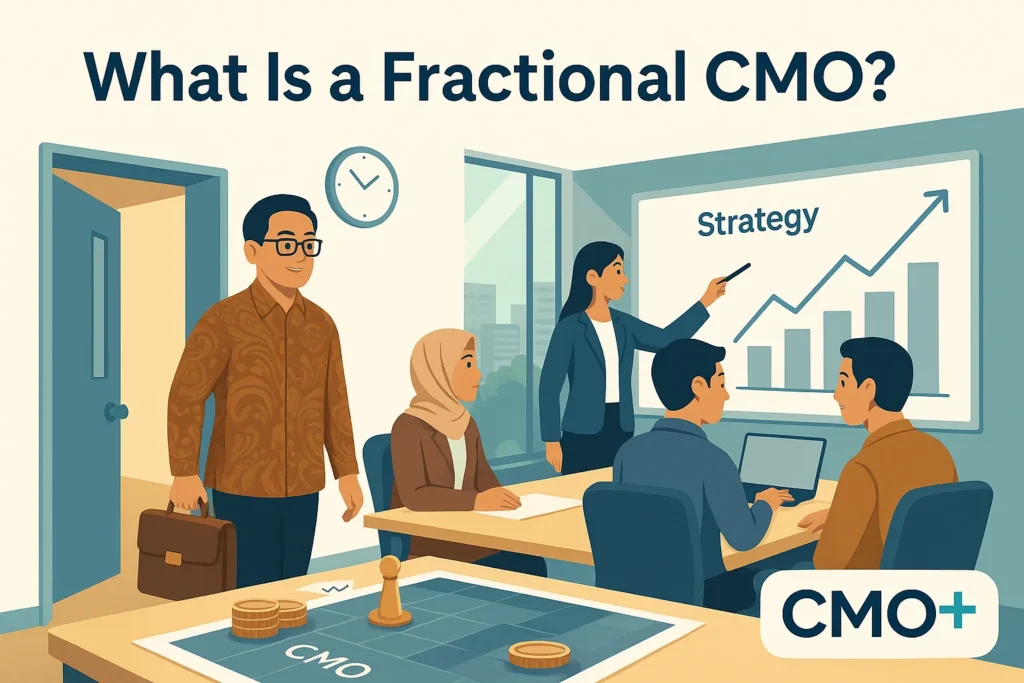 What Is a Fractional CMO?

Strategy

CMO

CMO+